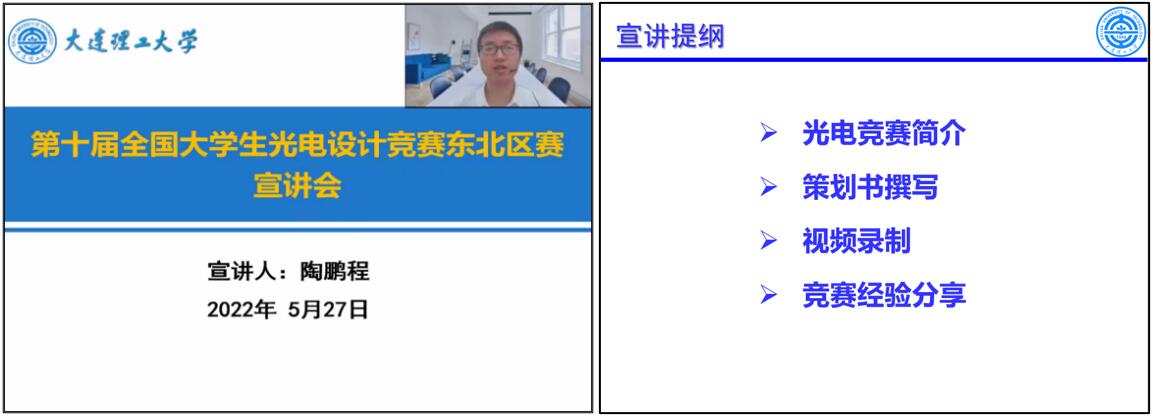 大连理工大学

第十届全国大学生光电设计竞赛东北区赛宣讲会

宣讲人：陶鹏程
2022年 5月27日

宣讲提纲

➢ 光电竞赛简介
➢ 策划书撰写
➢ 视频录制
➢ 竞赛经验分享